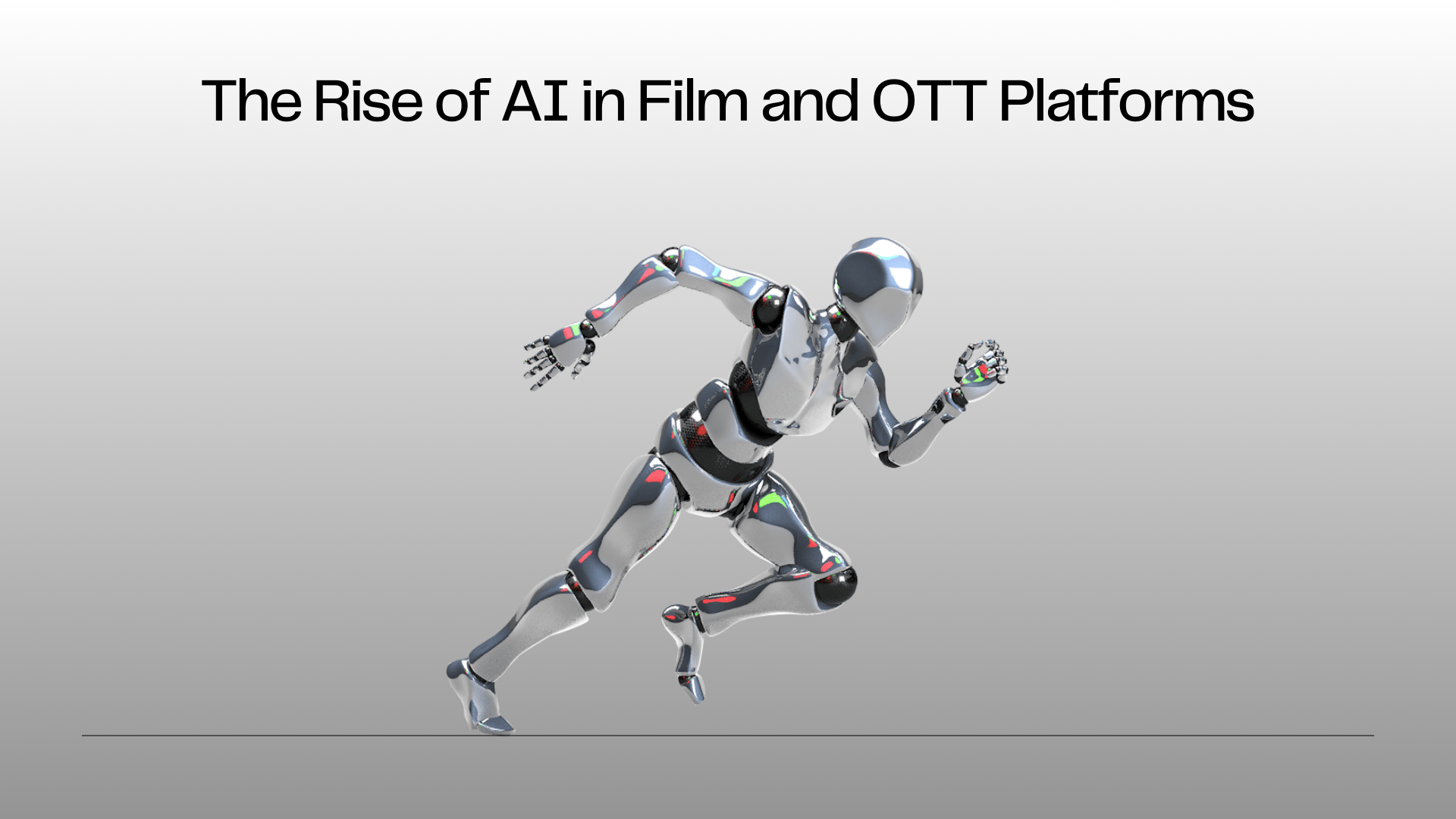 The Rise of AI in Film and OTT Platforms